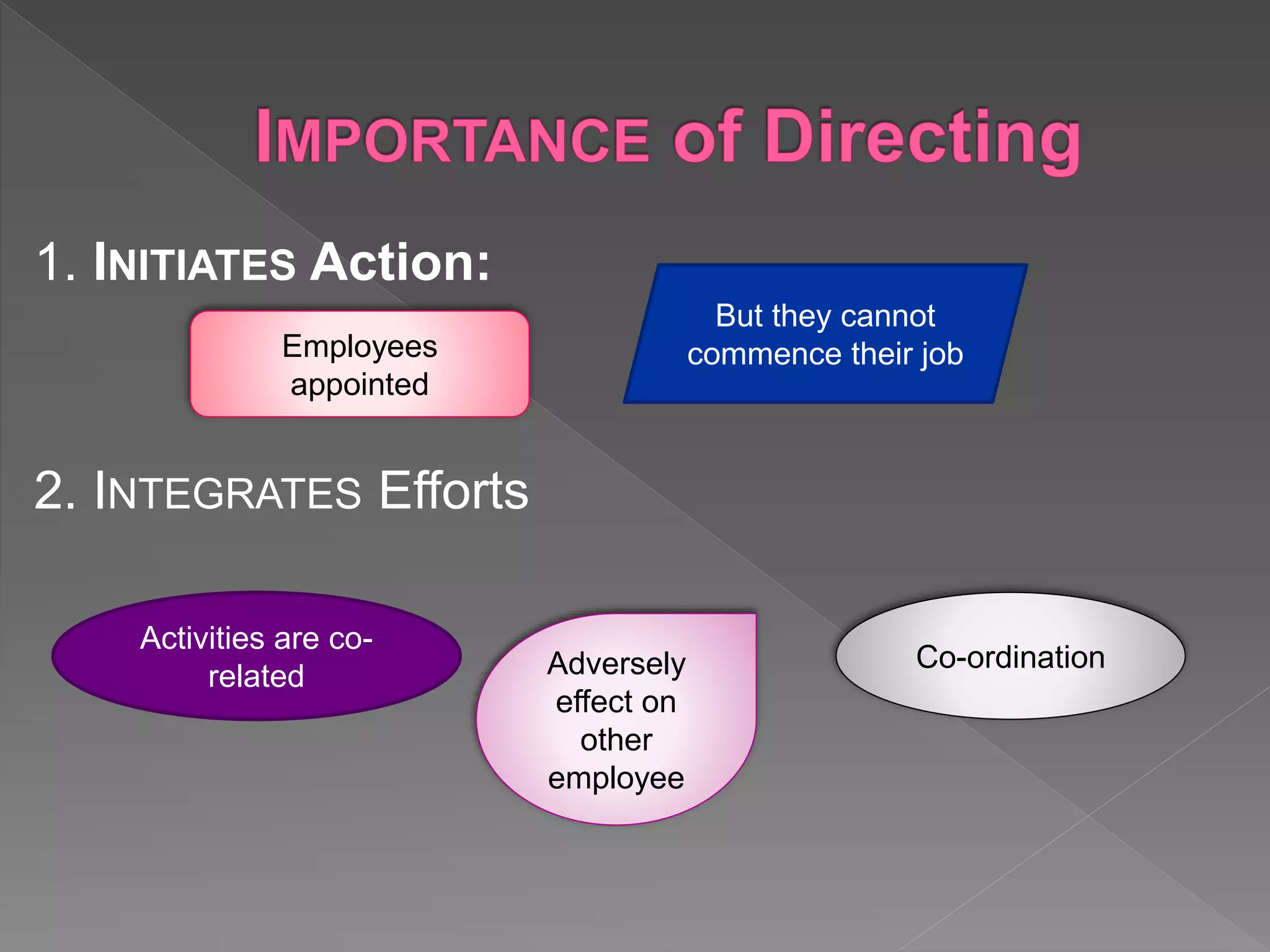 IMPORTANCE of Directing

1. INITIATES Action:

Employees appointed

But they cannot commence their job

2. INTEGRATES Efforts

Activities are co-related

Adversely effect on other employee

Co-ordination